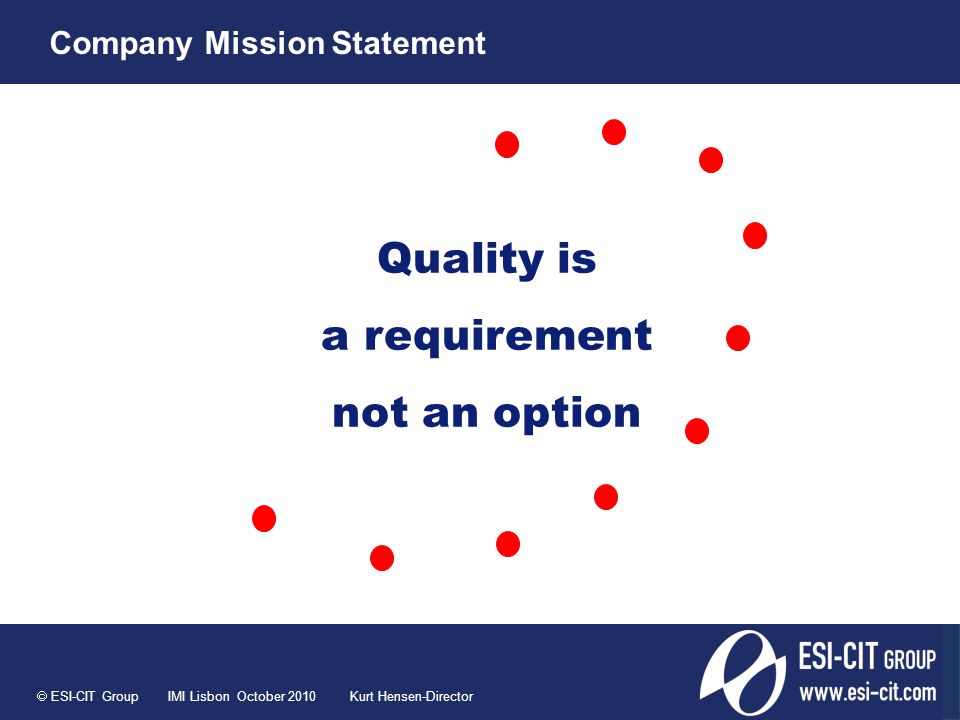 Company Mission Statement

Quality is
a requirement
not an option

© ESI-CIT Group IMI Lisbon October 2010 Kurt Hensen-Director

ESI-CIT GROUP
www.esi-cit.com